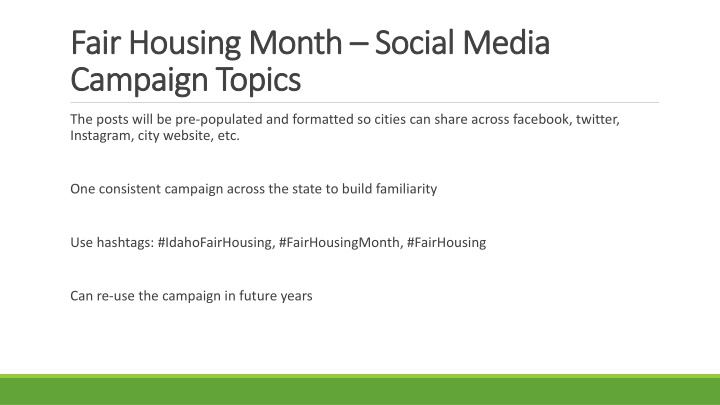 Fair Housing Month – Social Media Campaign Topics

The posts will be pre-populated and formatted so cities can share across facebook, twitter, Instagram, city website, etc.

One consistent campaign across the state to build familiarity

Use hashtags: #IdahoFairHousing, #FairHousingMonth, #FairHousing

Can re-use the campaign in future years